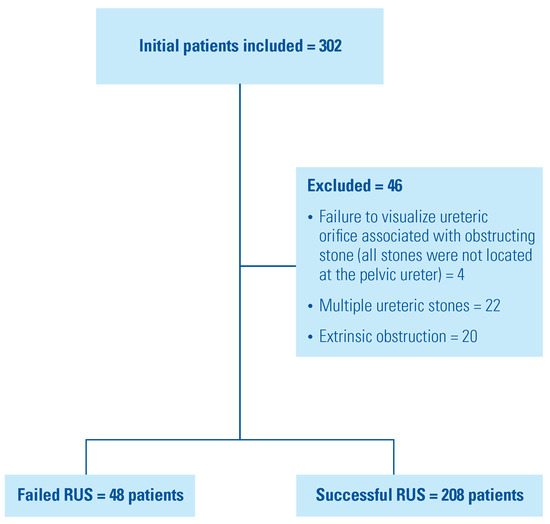 Initial patients included = 302

Excluded = 46

• Failure to visualize ureteric orifice associated with obstructing stone (all stones were not located at the pelvic ureter) = 4

• Multiple ureteric stones = 22

• Extrinsic obstruction = 20

Failed RUS = 48 patients

Successful RUS = 208 patients